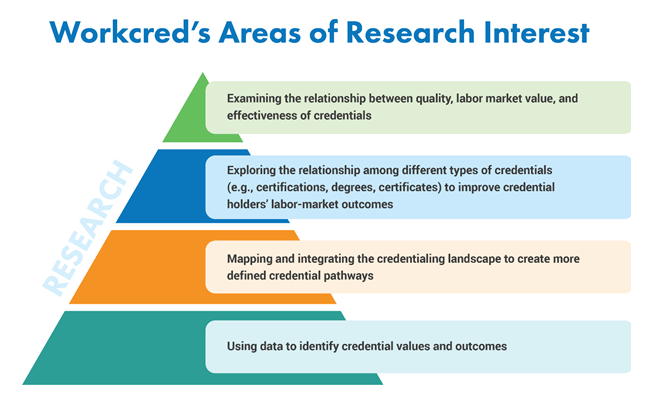 Workcred's Areas of Research Interest

RESEARCH

Examining the relationship between quality, labor market value, and effectiveness of credentials

Exploring the relationship among different types of credentials (e.g., certifications, degrees, certificates) to improve credential holders' labor-market outcomes

Mapping and integrating the credentialing landscape to create more defined credential pathways

Using data to identify credential values and outcomes